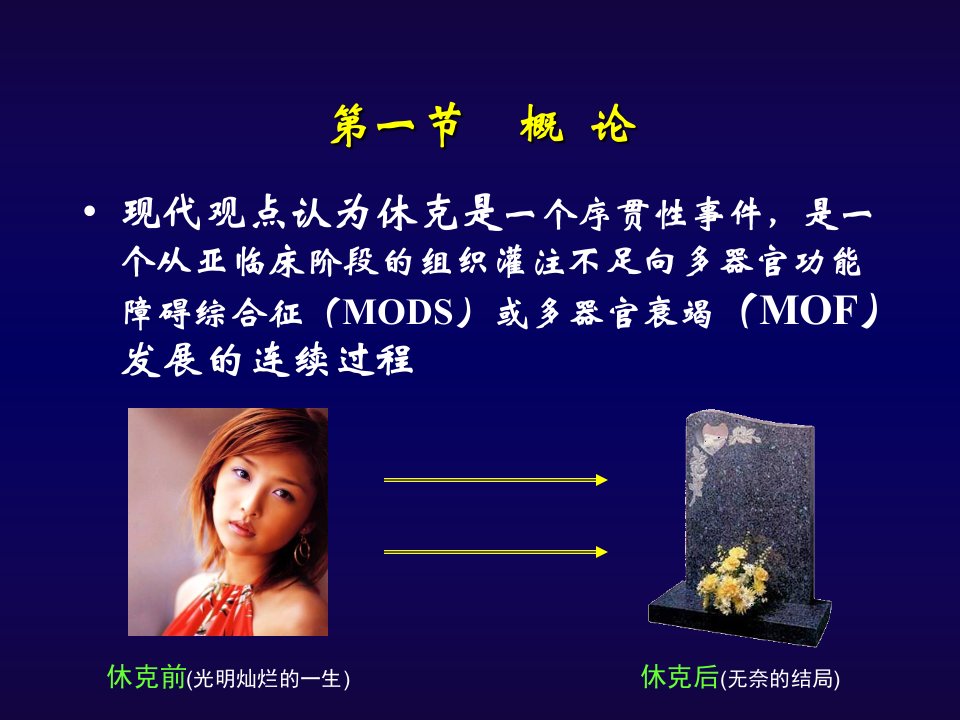 第一节　概 论

• 现代观点认为休克是一个序贯性事件，是一个从亚临床阶段的组织灌注不足向多器官功能障碍综合征（MODS）或多器官衰竭（MOF）发展的连续过程

休克前(光明灿烂的一生)

休克后(无奈的结局)